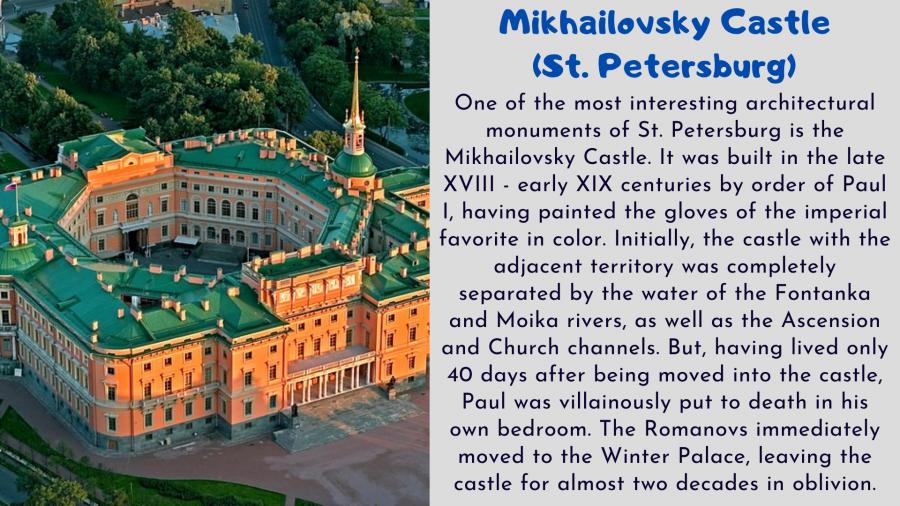 Mikhailovsky Castle (St. Petersburg)

One of the most interesting architectural monuments of St. Petersburg is the Mikhailovsky Castle. It was built in the late XVIII - early XIX centuries by order of Paul I, having painted the gloves of the imperial favorite in color. Initially, the castle with the adjacent territory was completely separated by the water of the Fontanka and Moika rivers, as well as the Ascension and Church channels. But, having lived only 40 days after being moved into the castle, Paul was villainously put to death in his own bedroom. The Romanovs immediately moved to the Winter Palace, leaving the castle for almost two decades in oblivion.